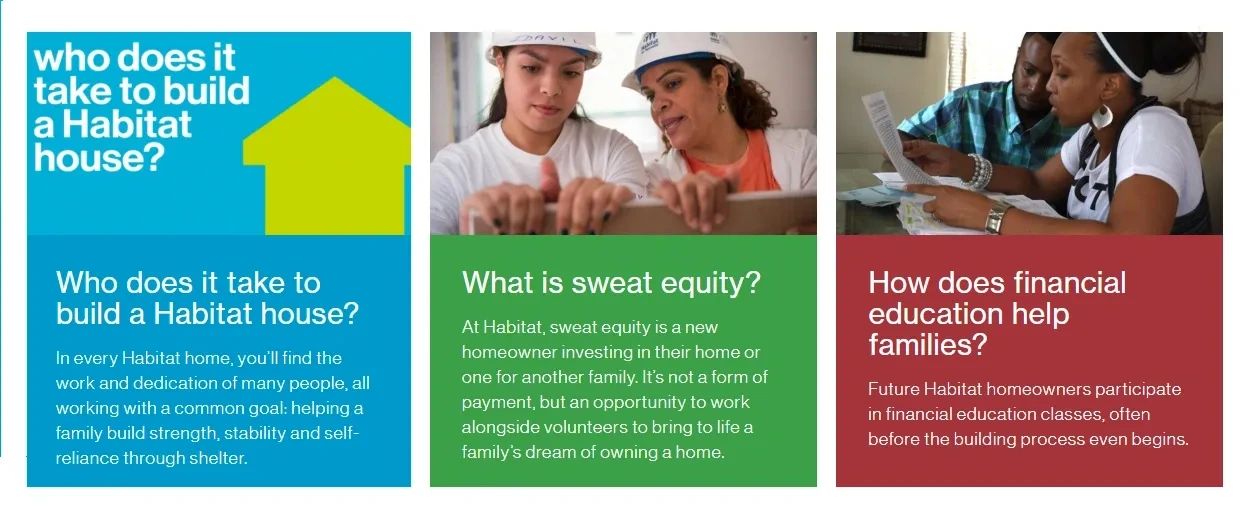 who does it take to build a Habitat house?

Who does it take to build a Habitat house?

In every Habitat home, you'll find the work and dedication of many people, all working with a common goal: helping a family build strength, stability and self-reliance through shelter.

What is sweat equity?

At Habitat, sweat equity is a new homeowner investing in their home or one for another family. It's not a form of payment, but an opportunity to work alongside volunteers to bring to life a family's dream of owning a home.

How does financial education help families?

Future Habitat homeowners participate in financial education classes, often before the building process even begins.